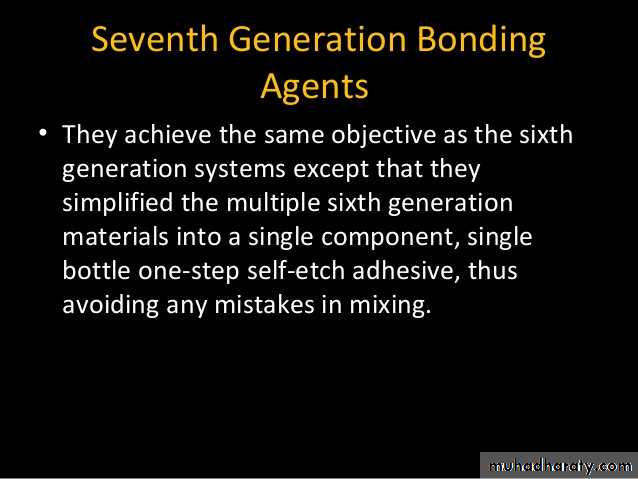 Seventh Generation Bonding Agents

• They achieve the same objective as the sixth generation systems except that they simplified the multiple sixth generation materials into a single component, single bottle one-step self-etch adhesive, thus avoiding any mistakes in mixing.

muhadharaty.com